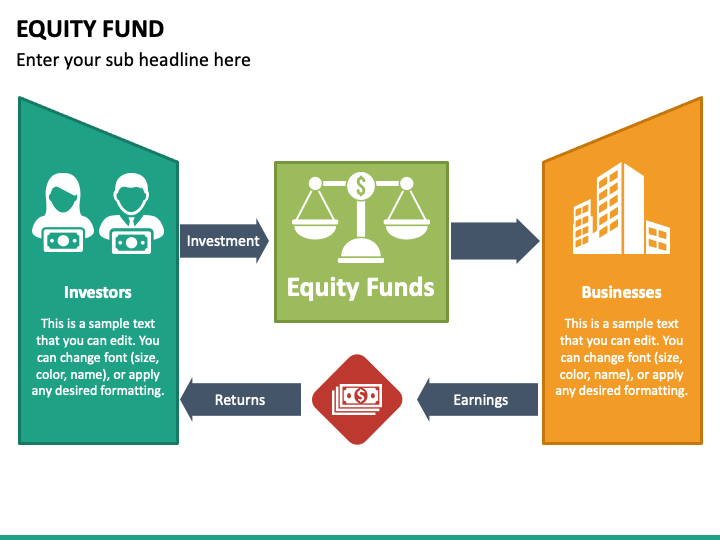 EQUITY FUND

Enter your sub headline here

Investors

This is a sample text that you can edit. You can change font (size, color, name), or apply any desired formatting.

Investment

$

Equity Funds

Businesses

This is a sample text that you can edit. You can change font (size, color, name), or apply any desired formatting.

Returns

$

Earnings